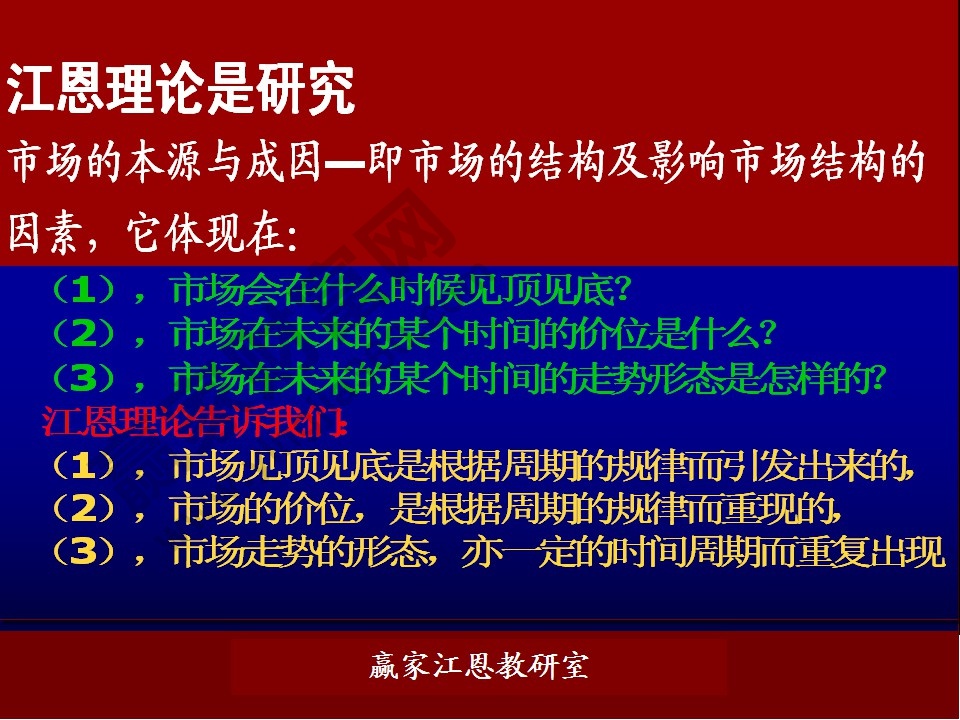 江恩理论是研究

市场的本源与成因—即市场的结构及影响市场结构的因素，它体现在:

（1），市场会在什么时候见顶见底?
（2），市场在未来的某个时间的价位是什么?
（3），市场在未来的某个时间的走势形态是怎样的?

江恩理论告诉我们:
（1），市场见顶见底是根据周期的规律而引发出来的，
（2），市场的价位，是根据周期的规律而重现的，
（3），市场走势的形态，亦一定的时间周期而重复出现

赢家江恩教研室